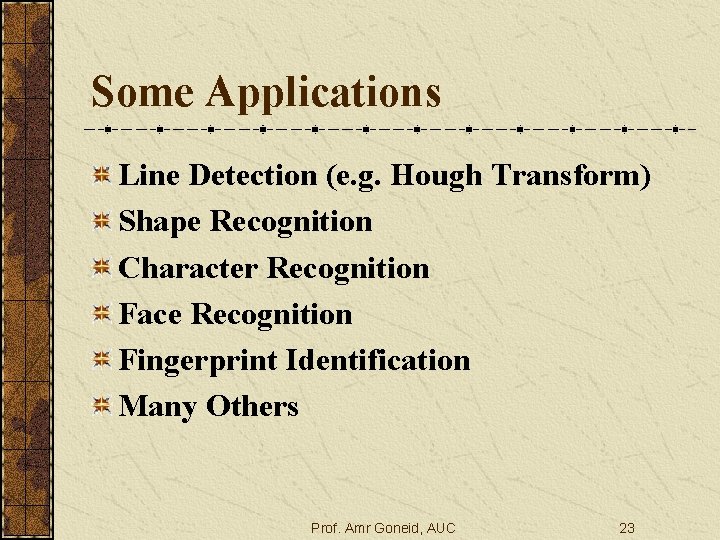 Some Applications

Line Detection (e.g. Hough Transform)
Shape Recognition
Character Recognition
Face Recognition
Fingerprint Identification
Many Others

Prof. Amr Goneid, AUC 23